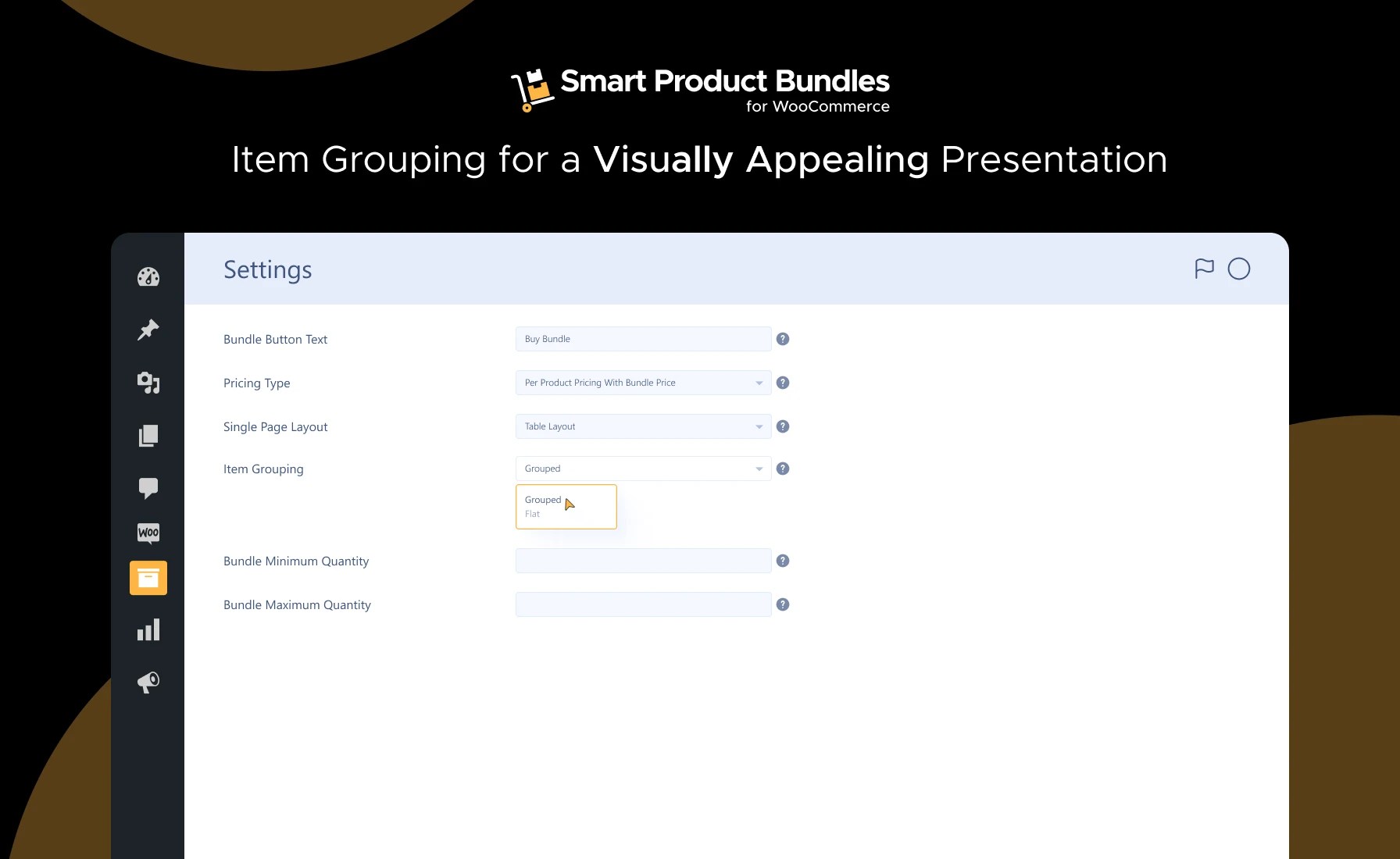 Smart Product Bundles
for WooCommerce

Item Grouping for a Visually Appealing Presentation

Woo

Settings

Bundle Button Text
Buy Bundle
?

Pricing Type
Per Product Pricing With Bundle Price
?

Single Page Layout
Table Layout
?

Item Grouping
Grouped
?
Grouped
Flat

Bundle Minimum Quantity
?

Bundle Maximum Quantity
?